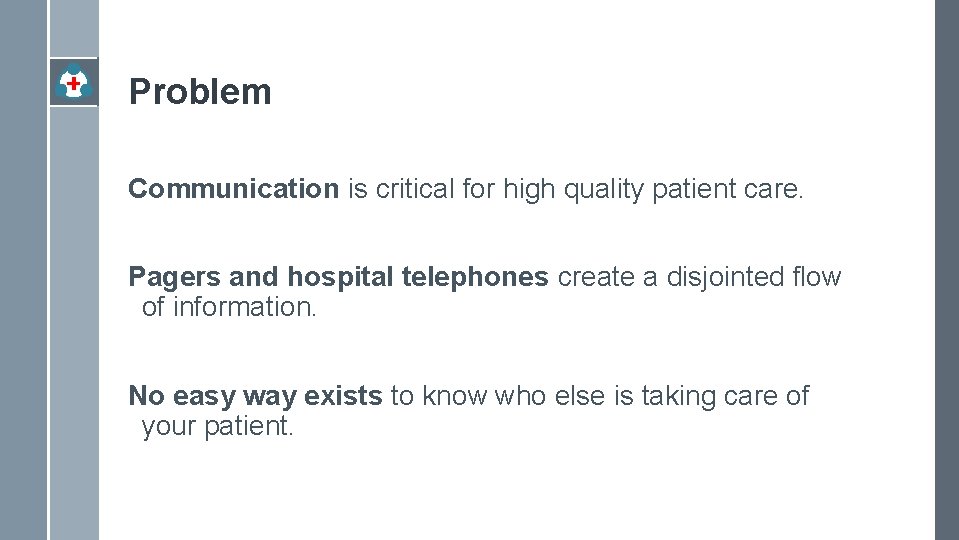 Problem

Communication is critical for high quality patient care.

Pagers and hospital telephones create a disjointed flow of information.

No easy way exists to know who else is taking care of your patient.